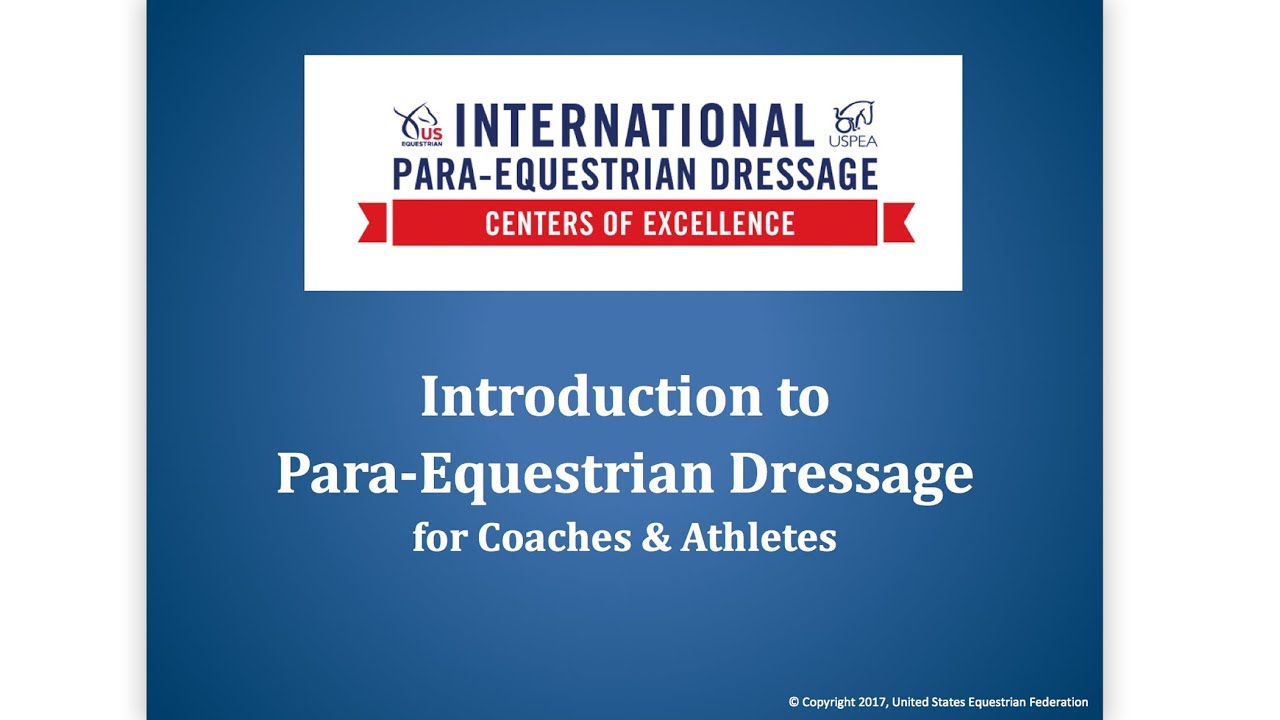 US EQUESTRIAN
INTERNATIONAL
USPEA
PARA-EQUESTRIAN DRESSAGE
CENTERS OF EXCELLENCE

Introduction to
Para-Equestrian Dressage
for Coaches & Athletes

© Copyright 2017, United States Equestrian Federation